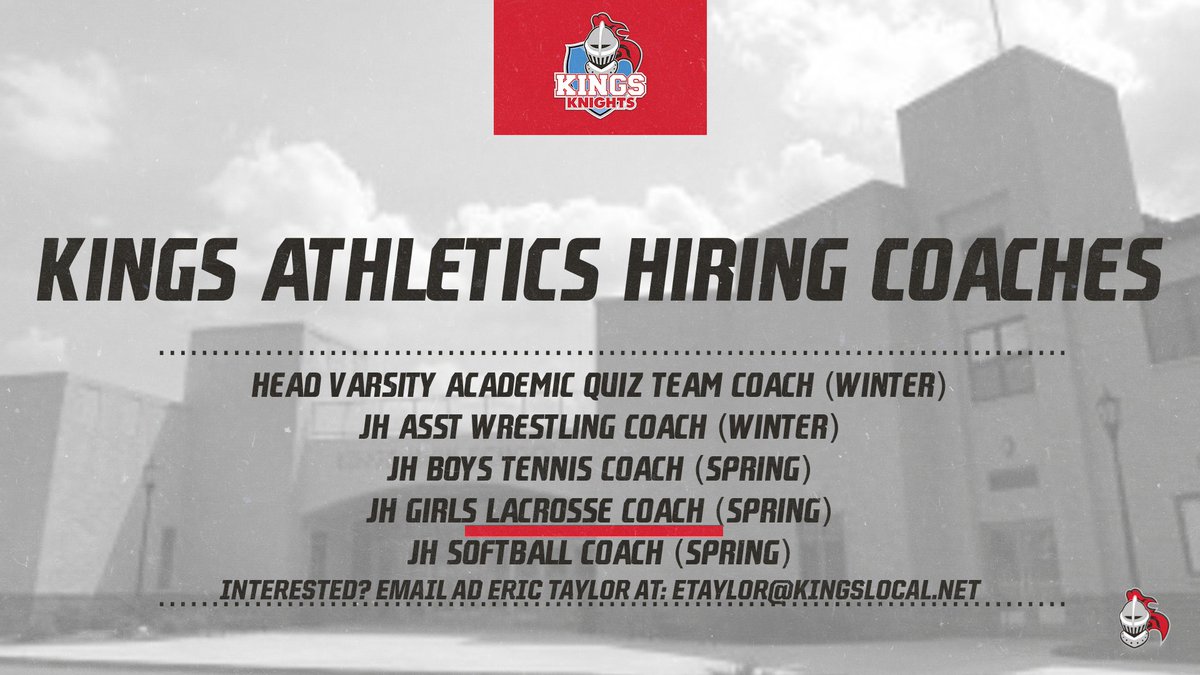 KINGS KNIGHTS

KINGS ATHLETICS HIRING COACHES

HEAD VARSITY ACADEMIC QUIZ TEAM COACH (WINTER)
JH ASST WRESTLING COACH (WINTER)
JH BOYS TENNIS COACH (SPRING)
JH GIRLS LACROSSE COACH (SPRING)
JH SOFTBALL COACH (SPRING)
INTERESTED? EMAIL AD ERIC TAYLOR AT: ETAYLOR@KINGSLOCAL.NET